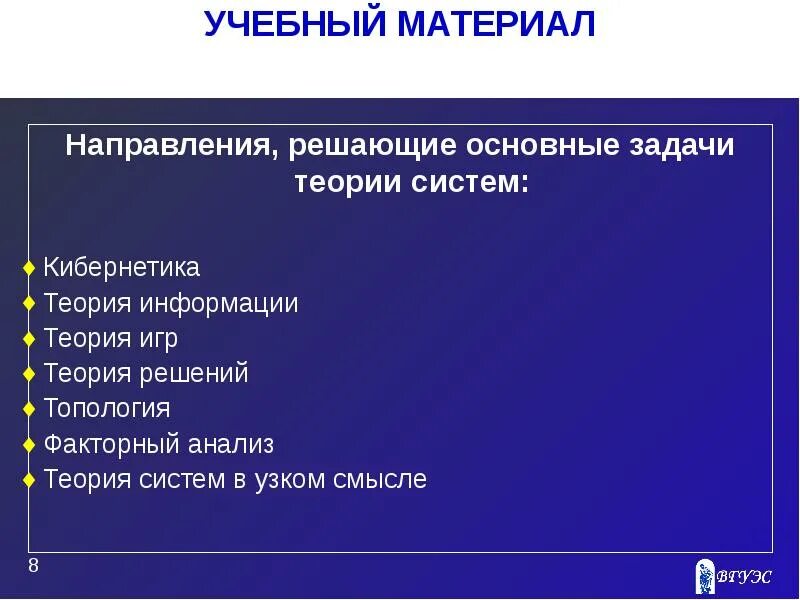 УЧЕБНЫЙ МАТЕРИАЛ

Направления, решающие основные задачи теории систем:

♦ Кибернетика
♦ Теория информации
♦ Теория игр
♦ Теория решений
♦ Топология
♦ Факторный анализ
♦ Теория систем в узком смысле

8

ВГУЭС